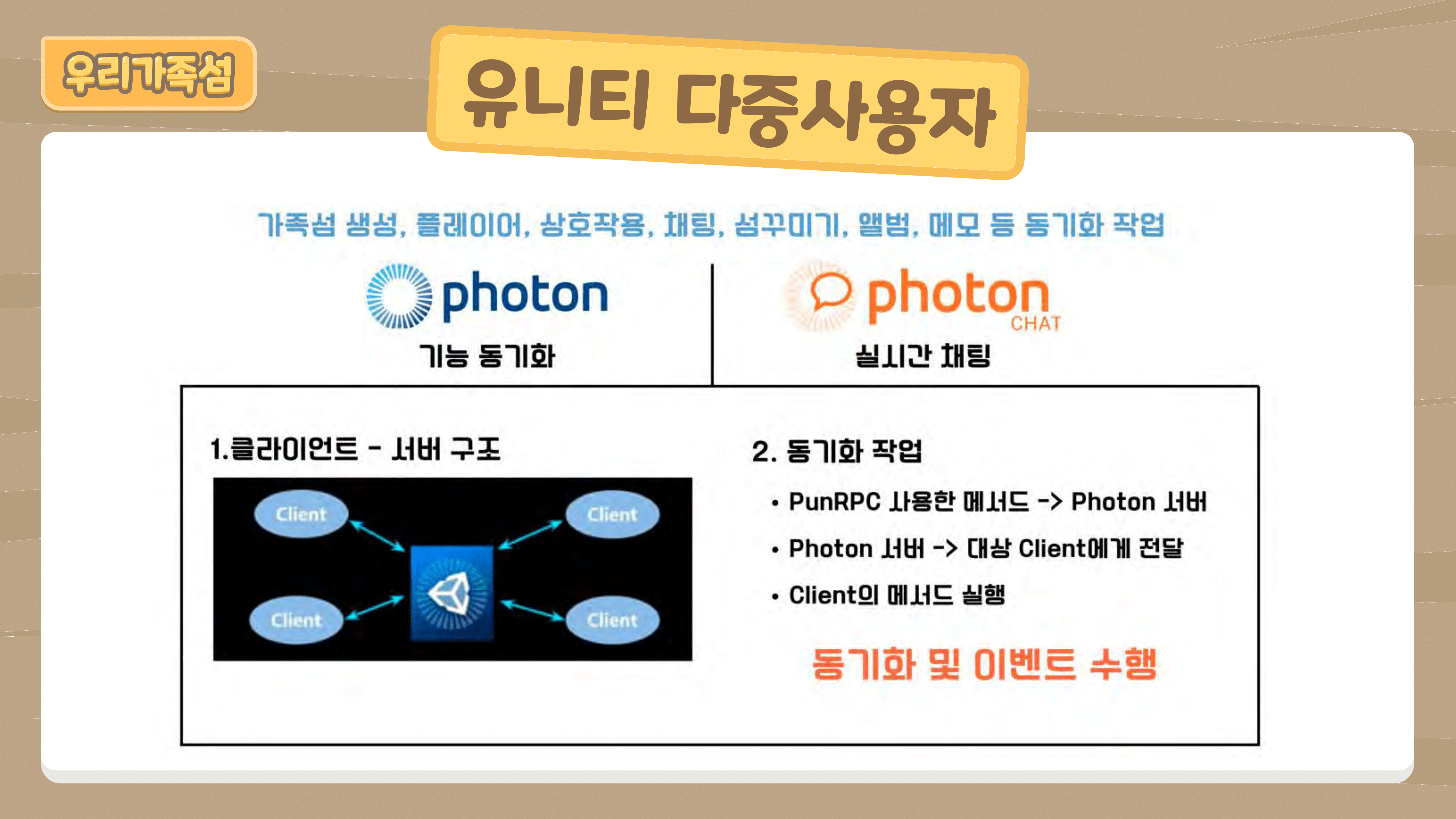 우리가족섬

유니티 다중사용자

가족섬 생성, 플레이어, 상호작용, 채팅, 섬꾸미기, 앨범, 메모 등 동기화 작업

photon

기능 동기화

photon CHAT

실시간 채팅

1.클라이언트 - 서버 구조

Client

Client

Client

Client

2. 동기화 작업

• PunRPC 사용한 메서드 -> Photon 서버

• Photon 서버 -> 대상 Client에게 전달

• Client의 메서드 실행

동기화 및 이벤트 수행